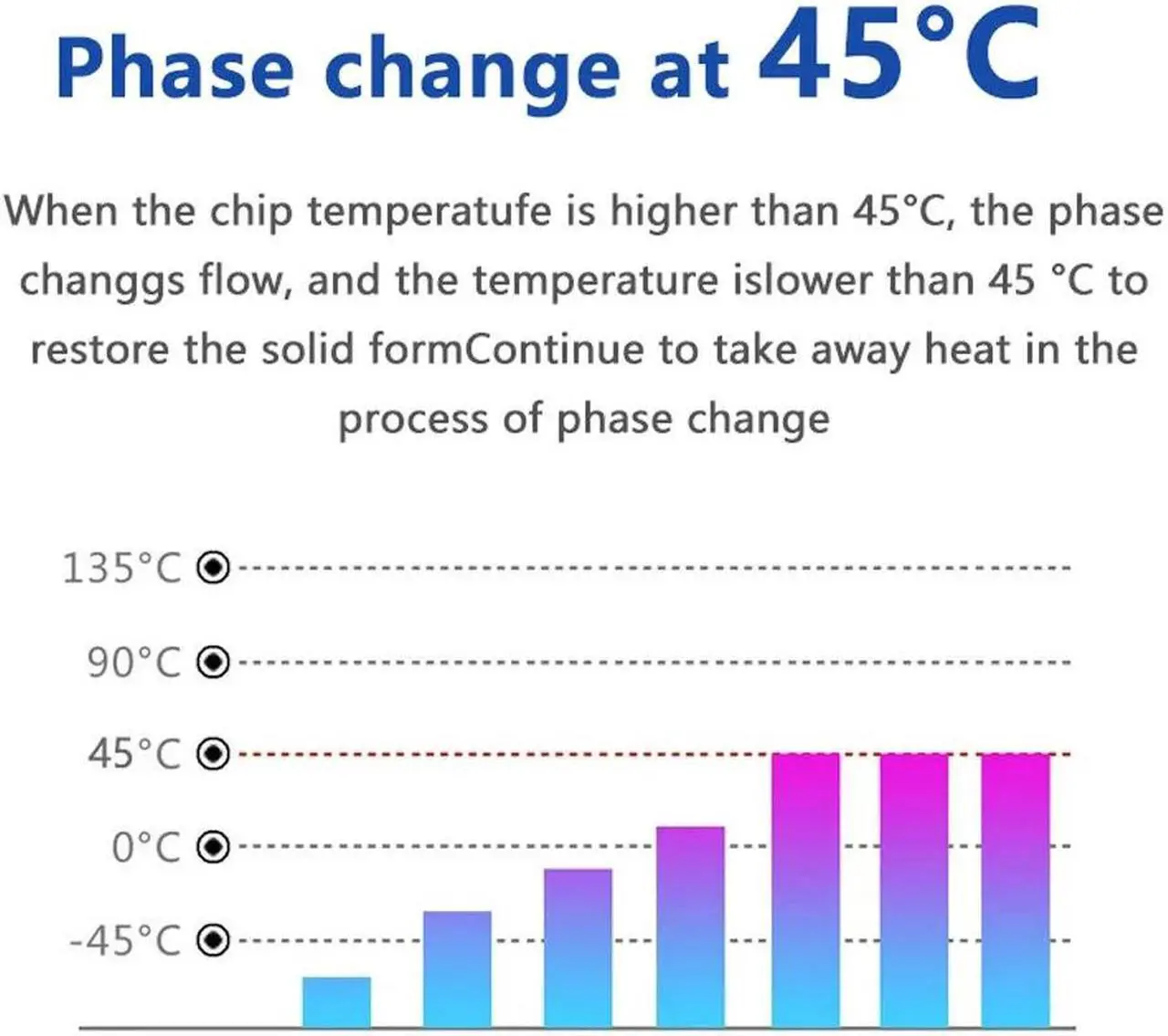 Phase change at 45°C

When the chip temperatufe is higher than 45°C, the phase changgs flow, and the temperature islower than 45 °C to restore the solid formContinue to take away heat in the process of phase change

135°C

90°C

45°C

0°C

-45°C